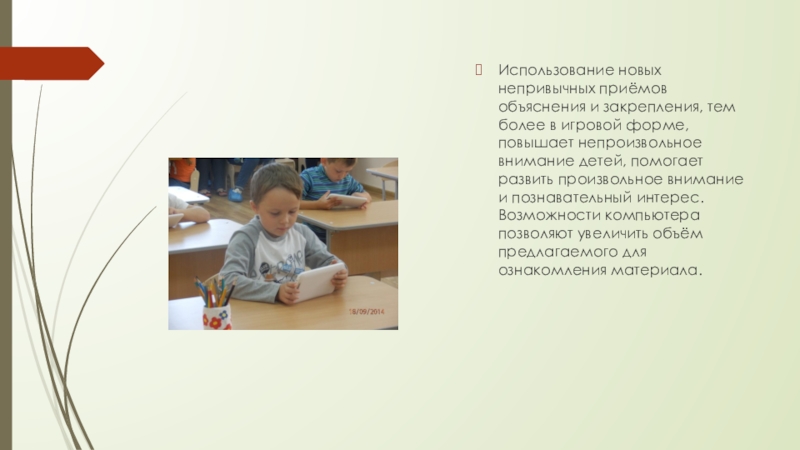 Использование новых непривычных приёмов объяснения и закрепления, тем более в игровой форме, повышает непроизвольное внимание детей, помогает развить произвольное внимание и познавательный интерес. Возможности компьютера позволяют увеличить объём предлагаемого для ознакомления материала.

18/09/2014